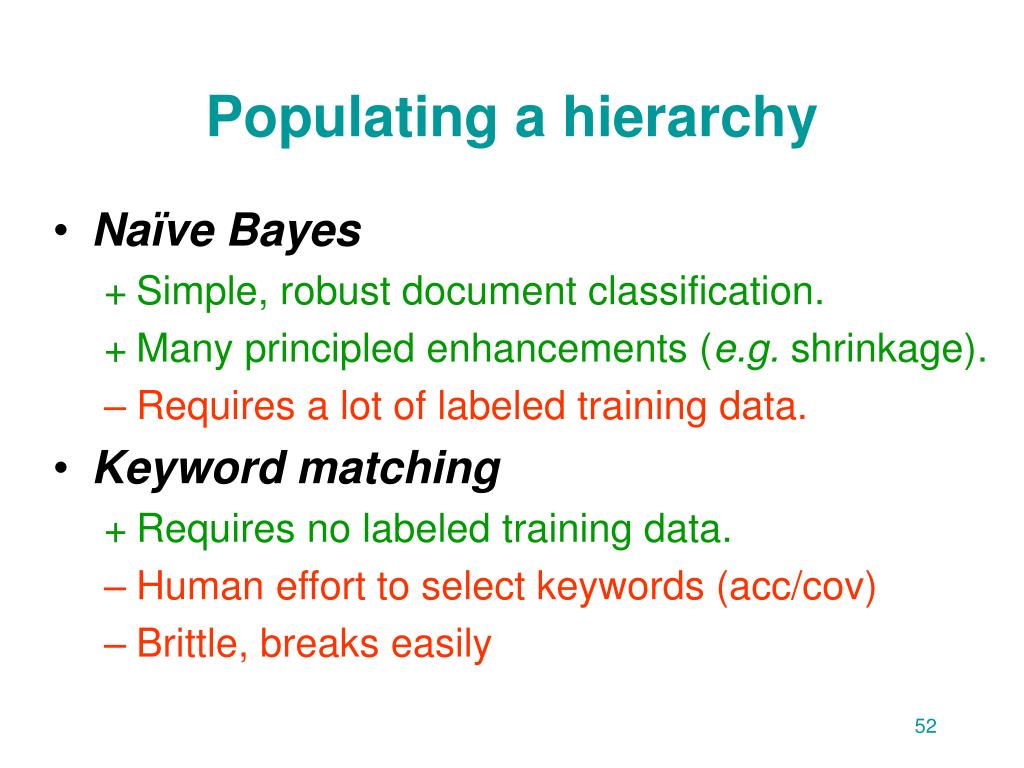 Populating a hierarchy

• Naïve Bayes
+ Simple, robust document classification.
+ Many principled enhancements (e.g. shrinkage).
– Requires a lot of labeled training data.

• Keyword matching
+ Requires no labeled training data.
– Human effort to select keywords (acc/cov)
– Brittle, breaks easily

52